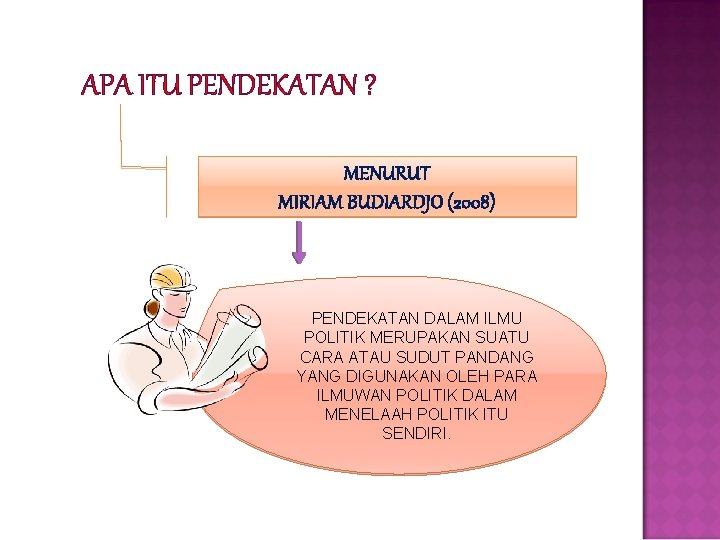 APA ITU PENDEKATAN ?

MENURUT
MIRIAM BUDIARDJO (2008)

PENDEKATAN DALAM ILMU POLITIK MERUPAKAN SUATU CARA ATAU SUDUT PANDANG YANG DIGUNAKAN OLEH PARA ILMUWAN POLITIK DALAM MENELAAH POLITIK ITU SENDIRI.